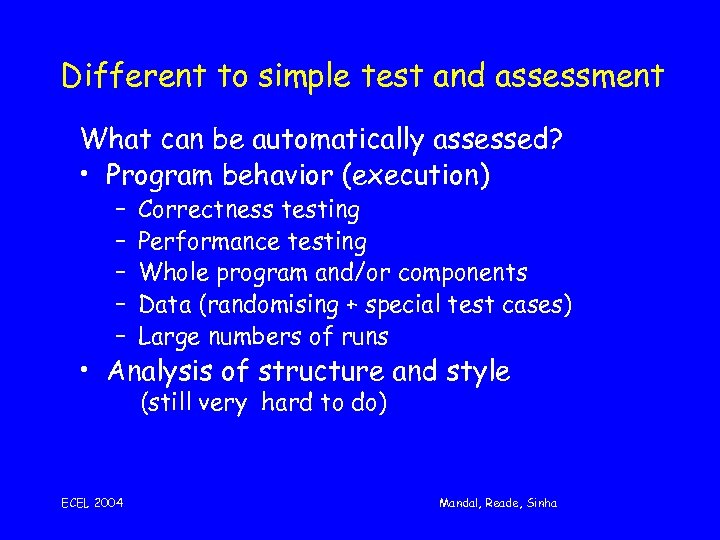 Different to simple test and assessment

What can be automatically assessed?

• Program behavior (execution)
  – Correctness testing
  – Performance testing
  – Whole program and/or components
  – Data (randomising + special test cases)
  – Large numbers of runs
• Analysis of structure and style
  (still very hard to do)

ECEL 2004

Mandal, Reade, Sinha